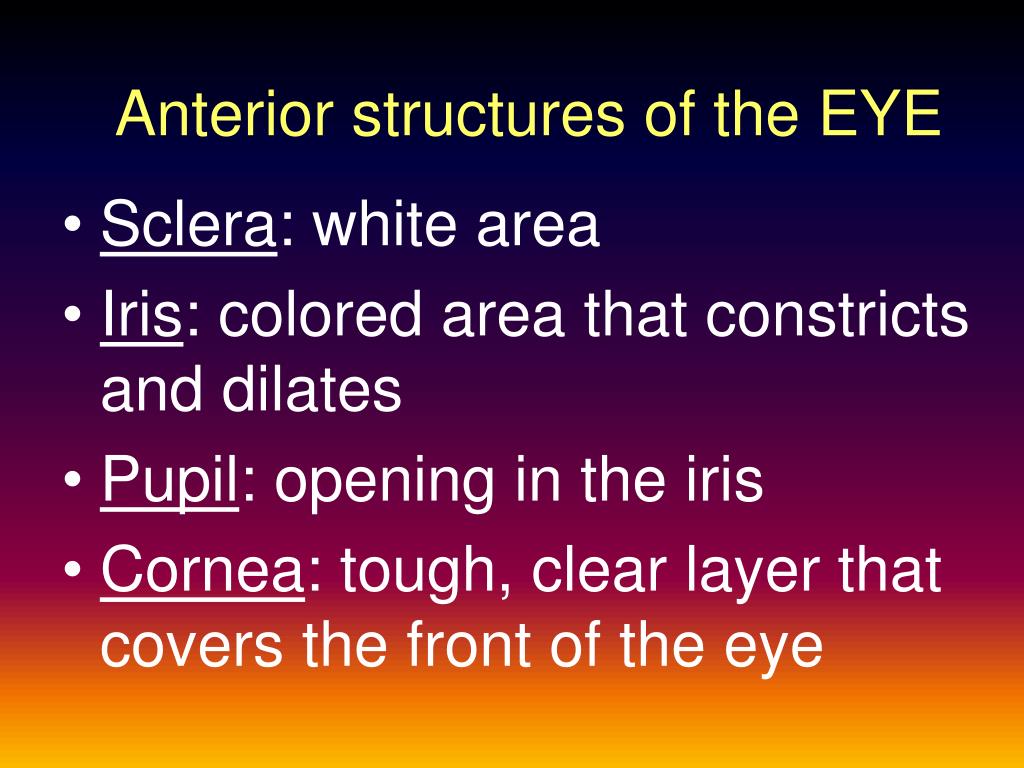 Anterior structures of the EYE

• Sclera: white area
• Iris: colored area that constricts and dilates
• Pupil: opening in the iris
• Cornea: tough, clear layer that covers the front of the eye